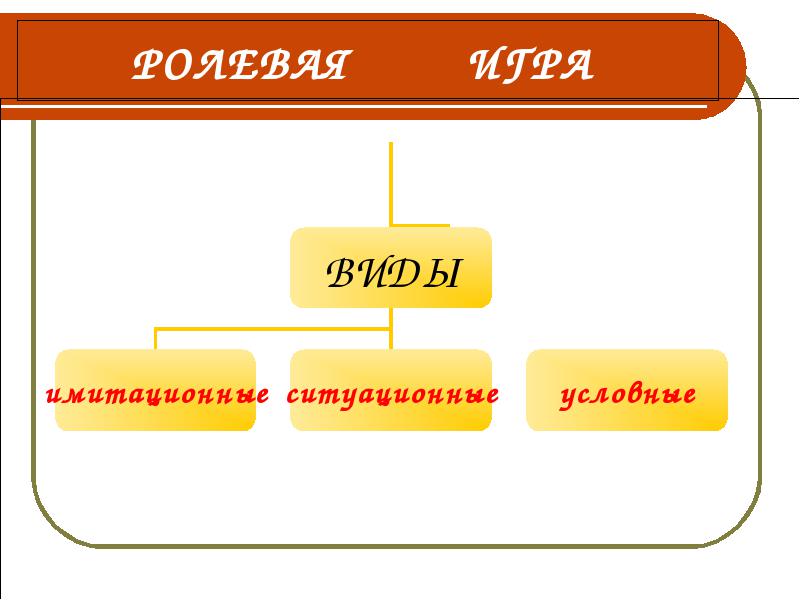 РОЛЕВАЯ ИГРА

ВИДЫ

имитационные

ситуационные

условные